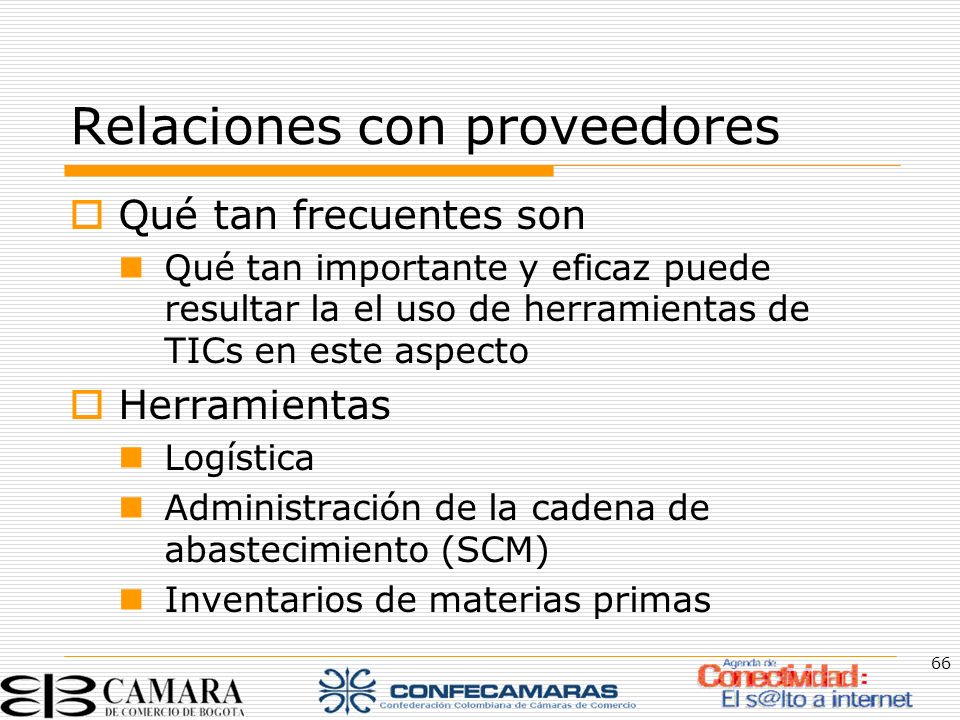 Relaciones con proveedores

Qué tan frecuentes son

Qué tan importante y eficaz puede resultar la el uso de herramientas de TICs en este aspecto

Herramientas

Logística

Administración de la cadena de abastecimiento (SCM)

Inventarios de materias primas

66

CAMARA DE COMERCIO DE BOGOTA

CONFECAMARAS
Confederación Colombiana de Cámaras de Comercio

Agenda de Conectividad: El s@lto a internet